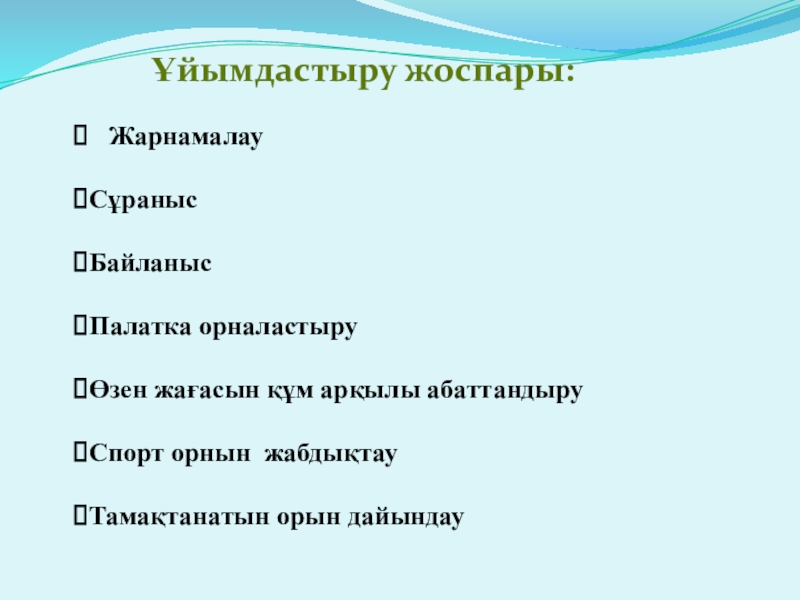 Ұйымдастыру жоспары:

Жарнамалау

Сұраныс

Байланыс

Палатка орналастыру

Өзен жағасын құм арқылы абаттандыру

Спорт орнын жабдықтау

Тамақтанатын орын дайындау